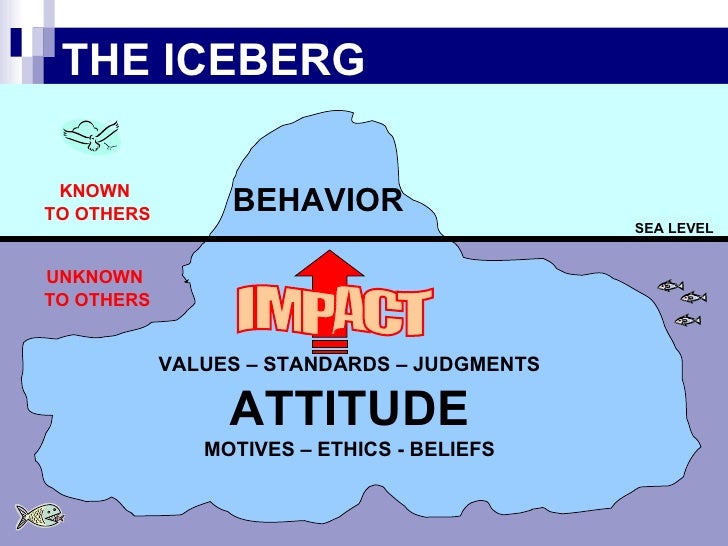 THE ICEBERG

KNOWN TO OTHERS

BEHAVIOR

SEA LEVEL

UNKNOWN TO OTHERS

IMPACT

VALUES – STANDARDS – JUDGMENTS

ATTITUDE

MOTIVES – ETHICS - BELIEFS